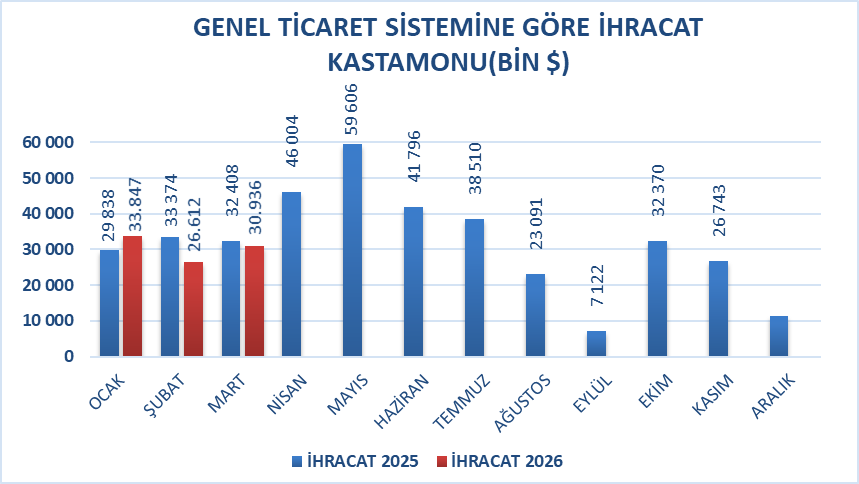 GENEL TİCARET SİSTEMİNE GÖRE İHRACAT
KASTAMONU(BİN $)

60 000
50 000
40 000
30 000
20 000
10 000
0

29 838
33.847
33 374
26.612
32 408
30.936
46 004
59 606
41 796
38 510
23 091
7 122
32 370
26 743

OCAK
ŞUBAT
MART
NİSAN
MAYIS
HAZİRAN
TEMMUZ
AĞUSTOS
EYLÜL
EKİM
KASIM
ARALIK

İHRACAT 2025
İHRACAT 2026